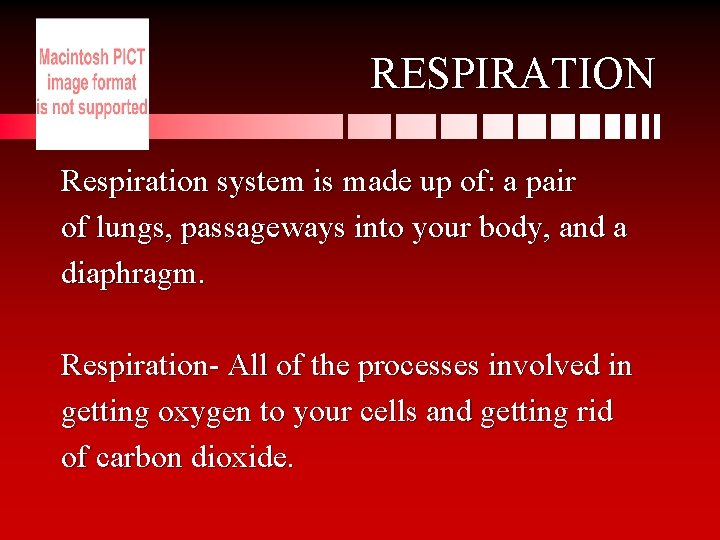 Macintosh PICT image format is not supported

RESPIRATION

Respiration system is made up of: a pair of lungs, passageways into your body, and a diaphragm.

Respiration- All of the processes involved in getting oxygen to your cells and getting rid of carbon dioxide.